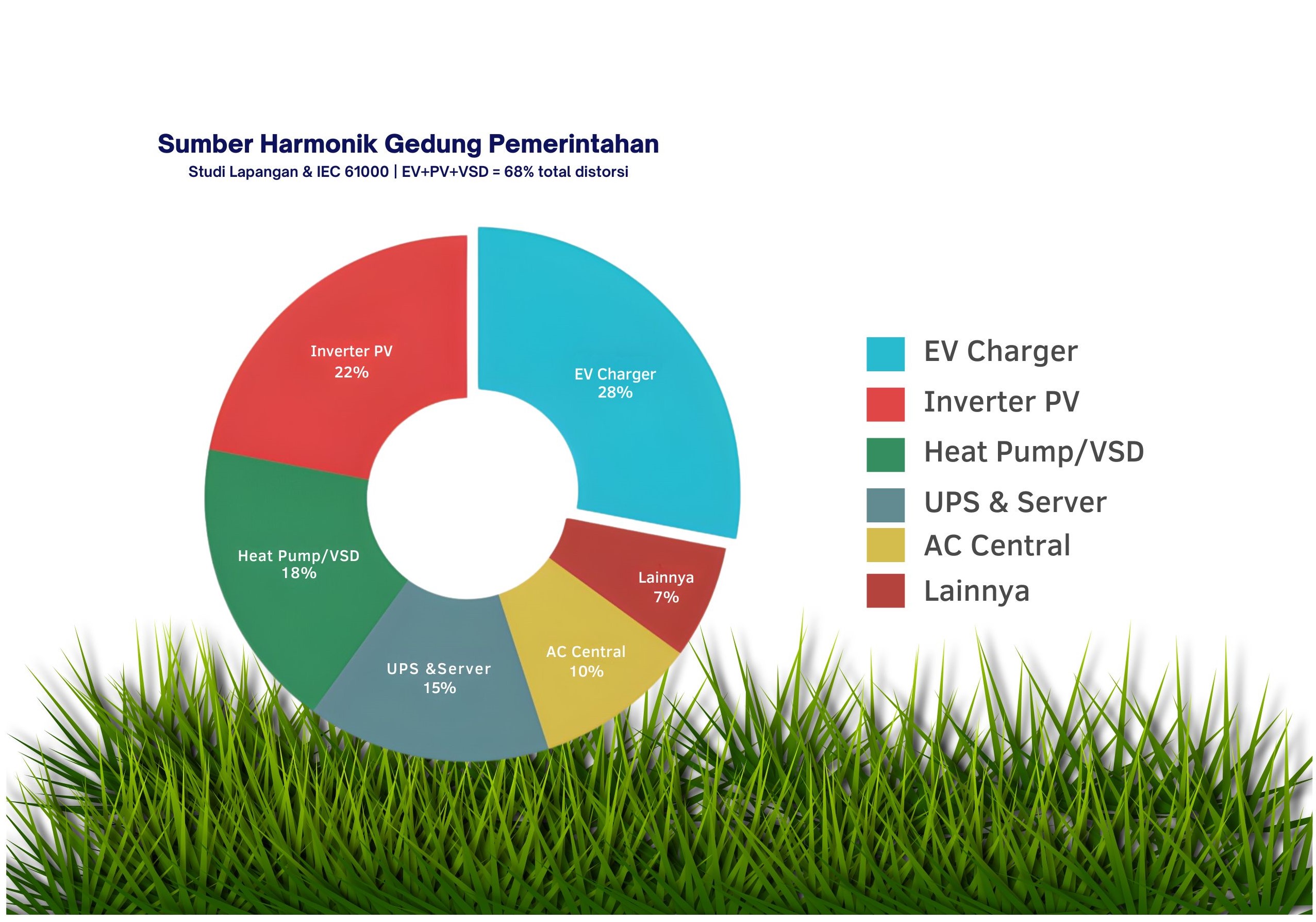 Sumber Harmonik Gedung Pemerintahan

Studi Lapangan & IEC 61000 | EV+PV+VSD = 68% total distorsi

Inverter PV
22%

EV Charger
28%

Heat Pump/VSD
18%

Lainnya
7%

UPS &Server
15%

AC Central
10%

EV Charger
Inverter PV
Heat Pump/VSD
UPS & Server
AC Central
Lainnya